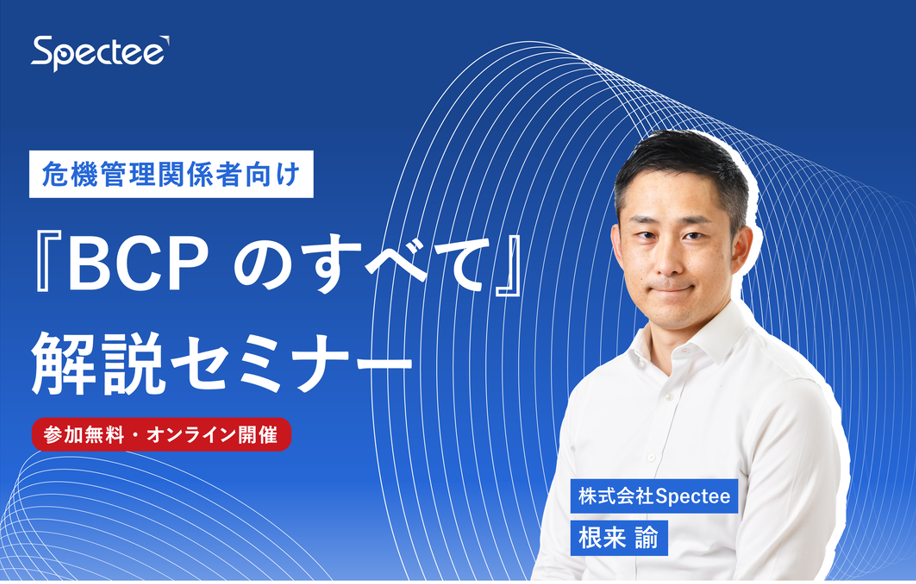 Spectee

危機管理関係者向け

『BCP のすべて』
解説セミナー

参加無料・オンライン開催

株式会社Spectee
根来 諭